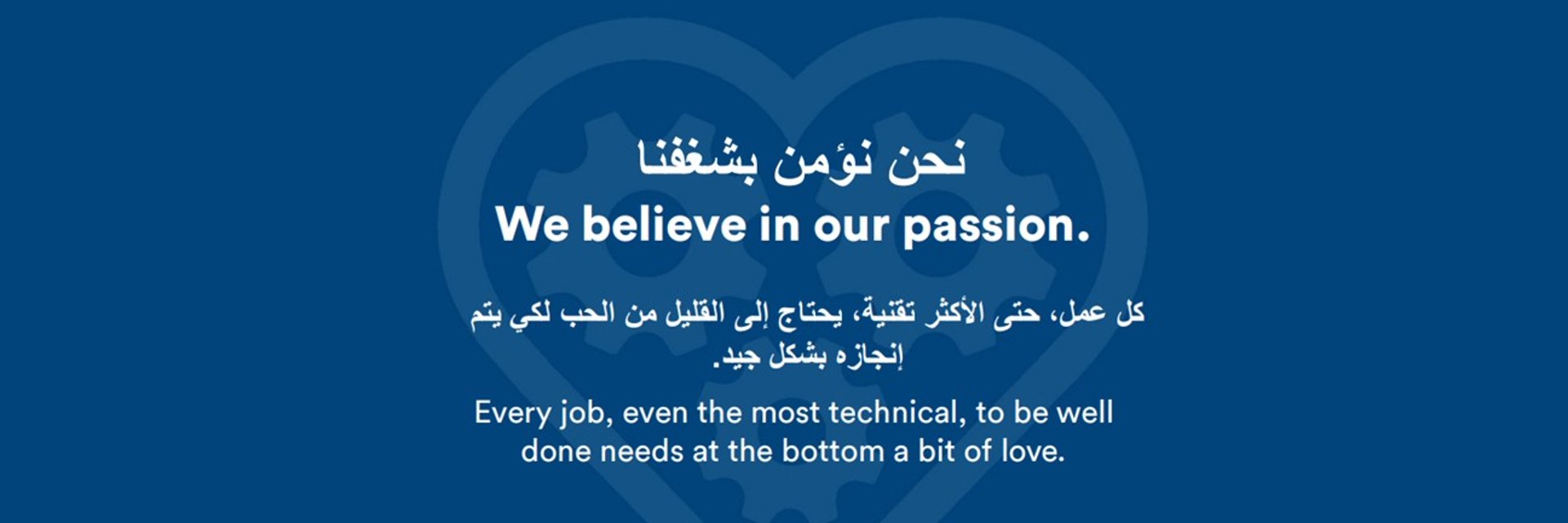 نحن نؤمن بشغفنا
We believe in our passion.

كل عمل، حتى الأكثر تقنية، يحتاج إلى القليل من الحب لكي يتم إنجازه بشكل جيد.

Every job, even the most technical, to be well done needs at the bottom a bit of love.